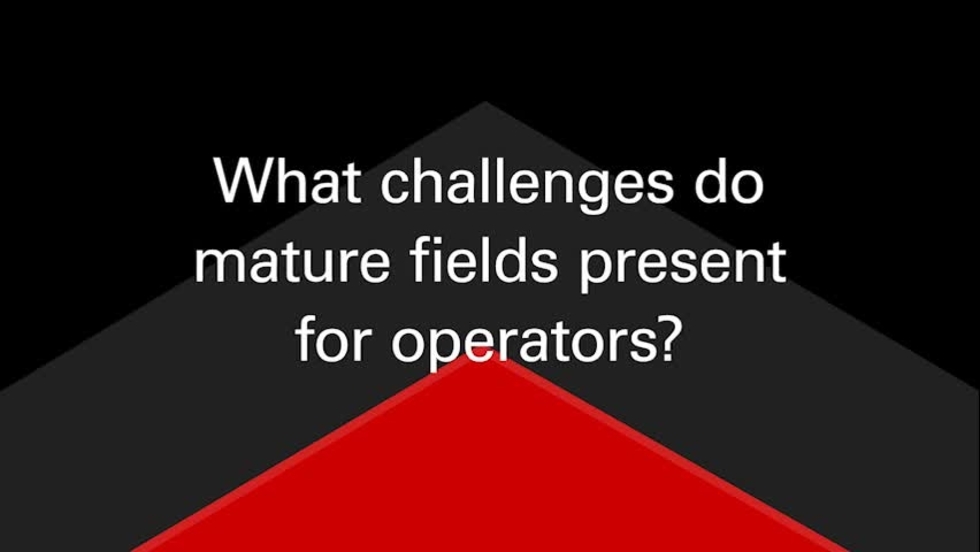 What challenges do mature fields present for operators?